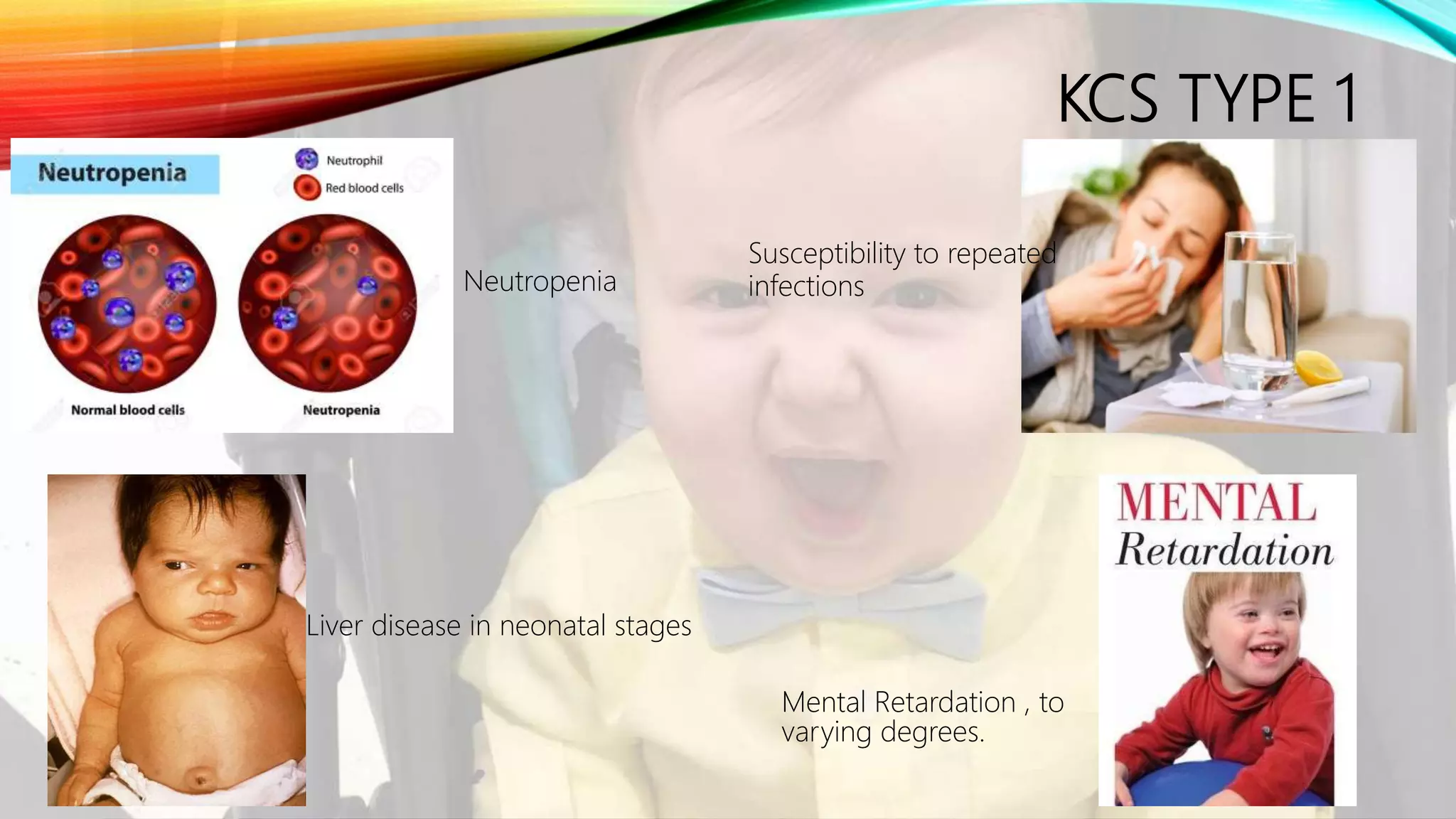 KCS TYPE 1

Neutropenia

Neutrophil

Red blood cells

Normal blood cells

Neutropenia

Neutropenia

Susceptibility to repeated infections

Liver disease in neonatal stages

Mental Retardation , to varying degrees.

MENTAL
Retardation